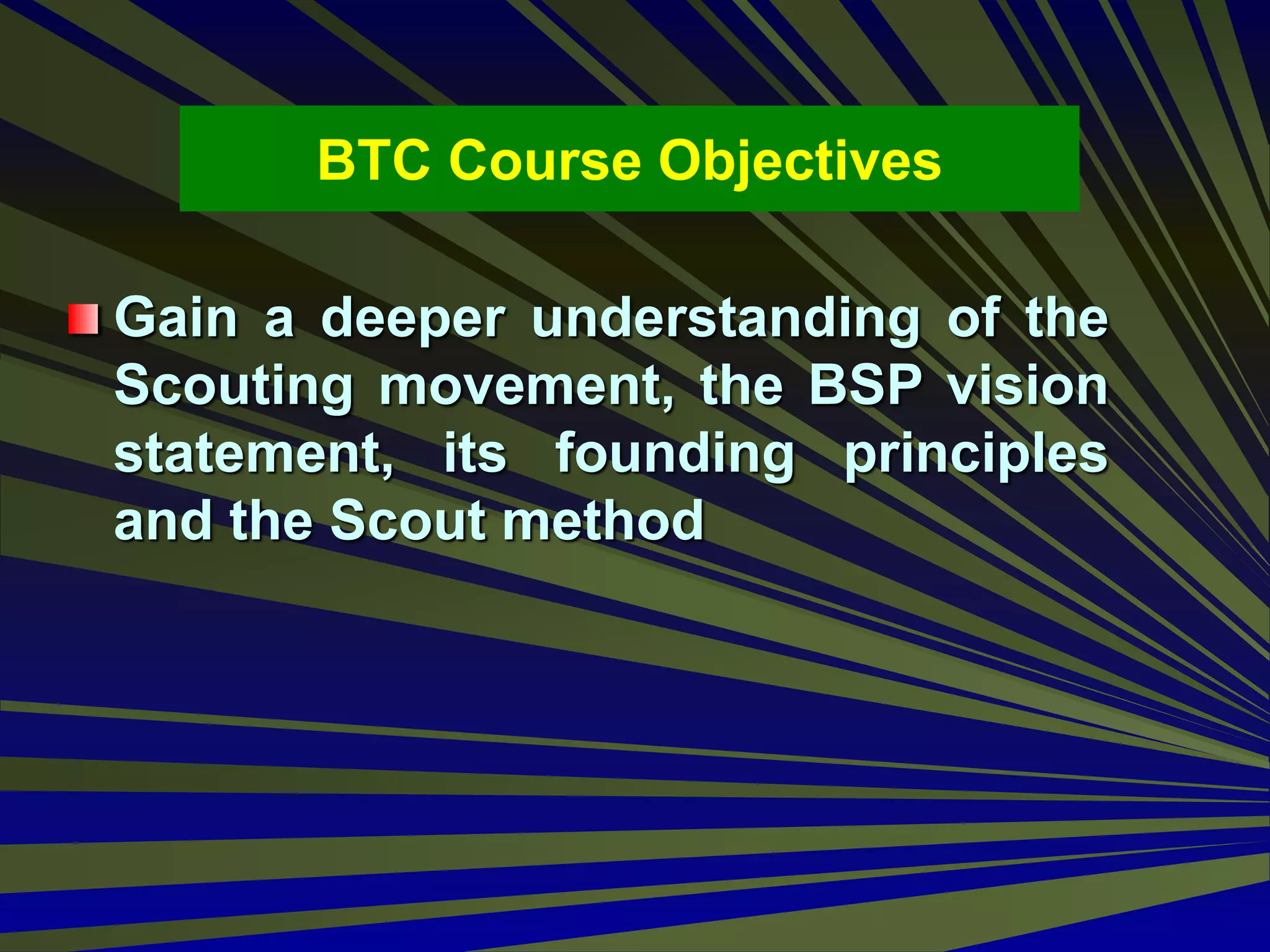 BTC Course Objectives

Gain a deeper understanding of the Scouting movement, the BSP vision statement, its founding principles and the Scout method